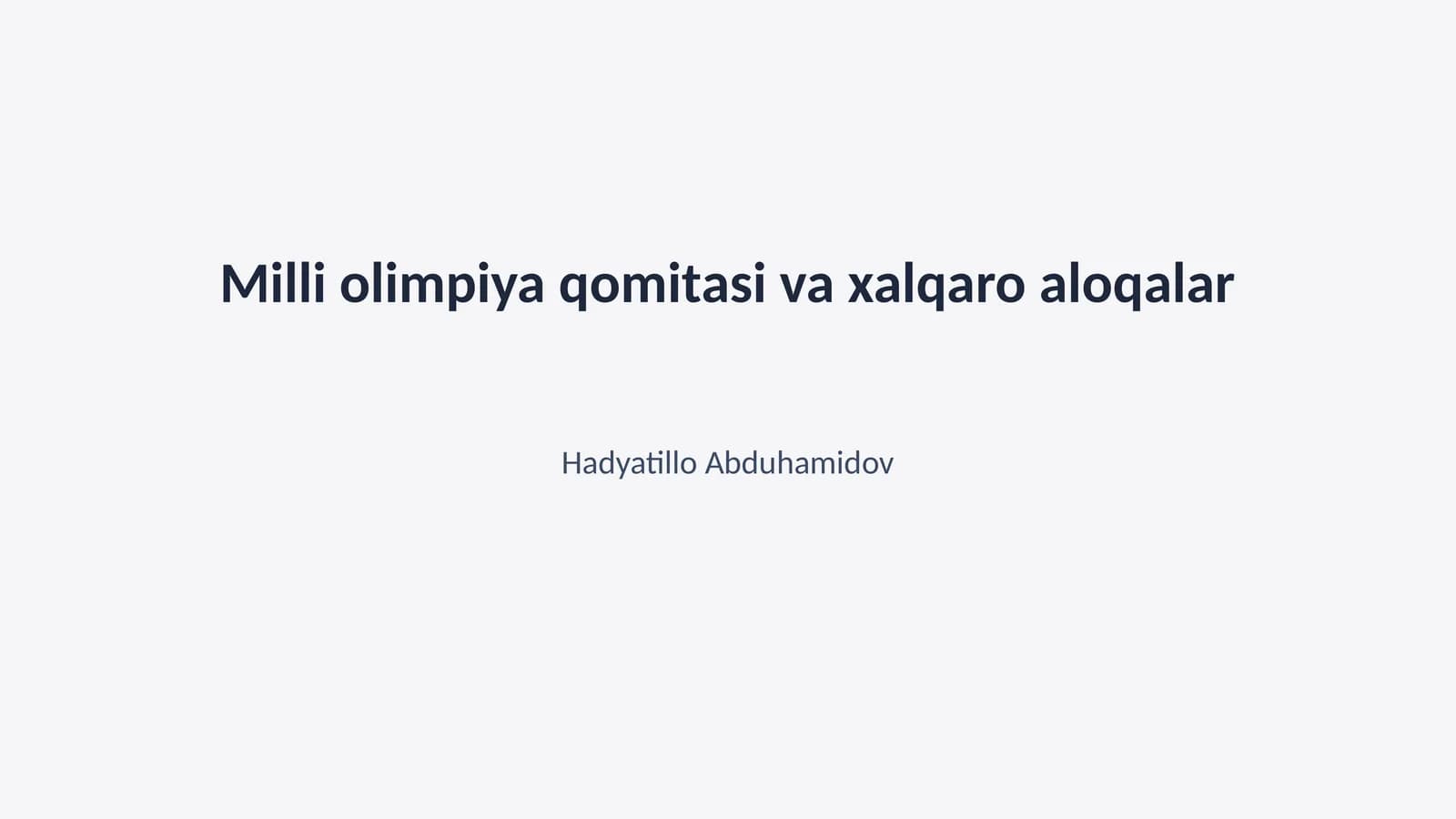 Milli olimpiya qomitasi va xalqaro aloqalar

Hadyatillo Abduhamidov